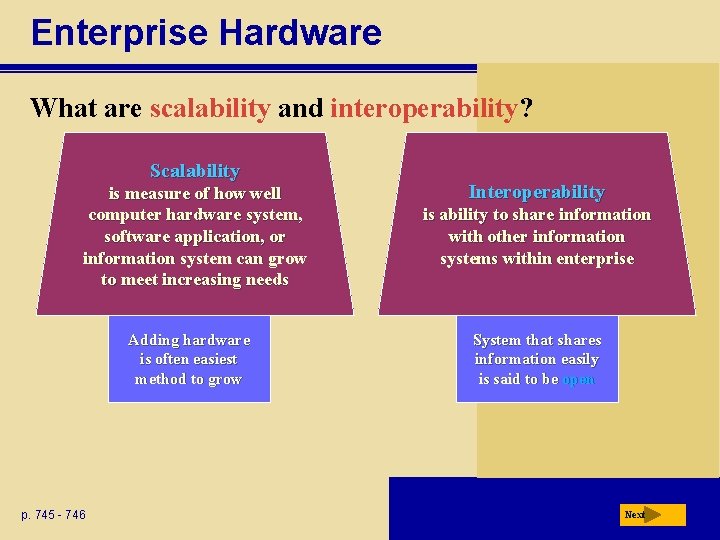 Enterprise Hardware

What are scalability and interoperability?

Scalability
is measure of how well computer hardware system, software application, or information system can grow to meet increasing needs

Adding hardware is often easiest method to grow

Interoperability
is ability to share information with other information systems within enterprise

System that shares information easily is said to be open

p. 745 - 746

Next